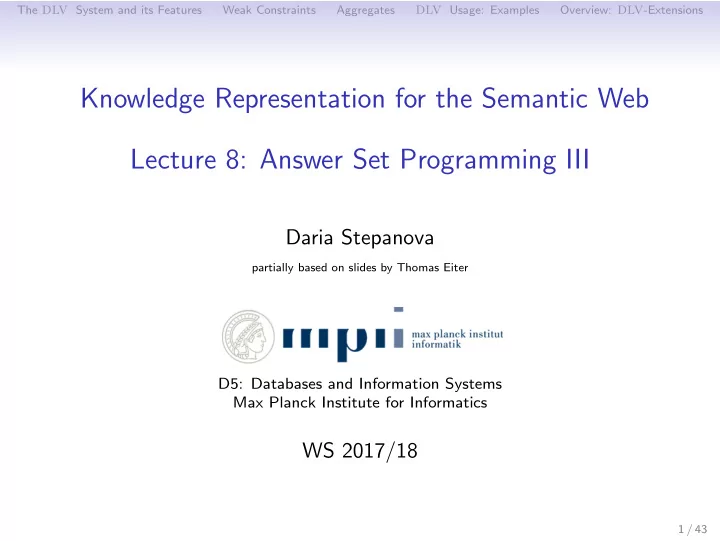 The DLV System and its Features Weak Constraints Aggregates DLV Usage: Examples Overview: DLV-Extensions

Knowledge Representation for the Semantic Web

Lecture 8: Answer Set Programming III

Daria Stepanova

partially based on slides by Thomas Eiter

mpi max planck institut informatik

D5: Databases and Information Systems
Max Planck Institute for Informatics

WS 2017/18

1 / 43